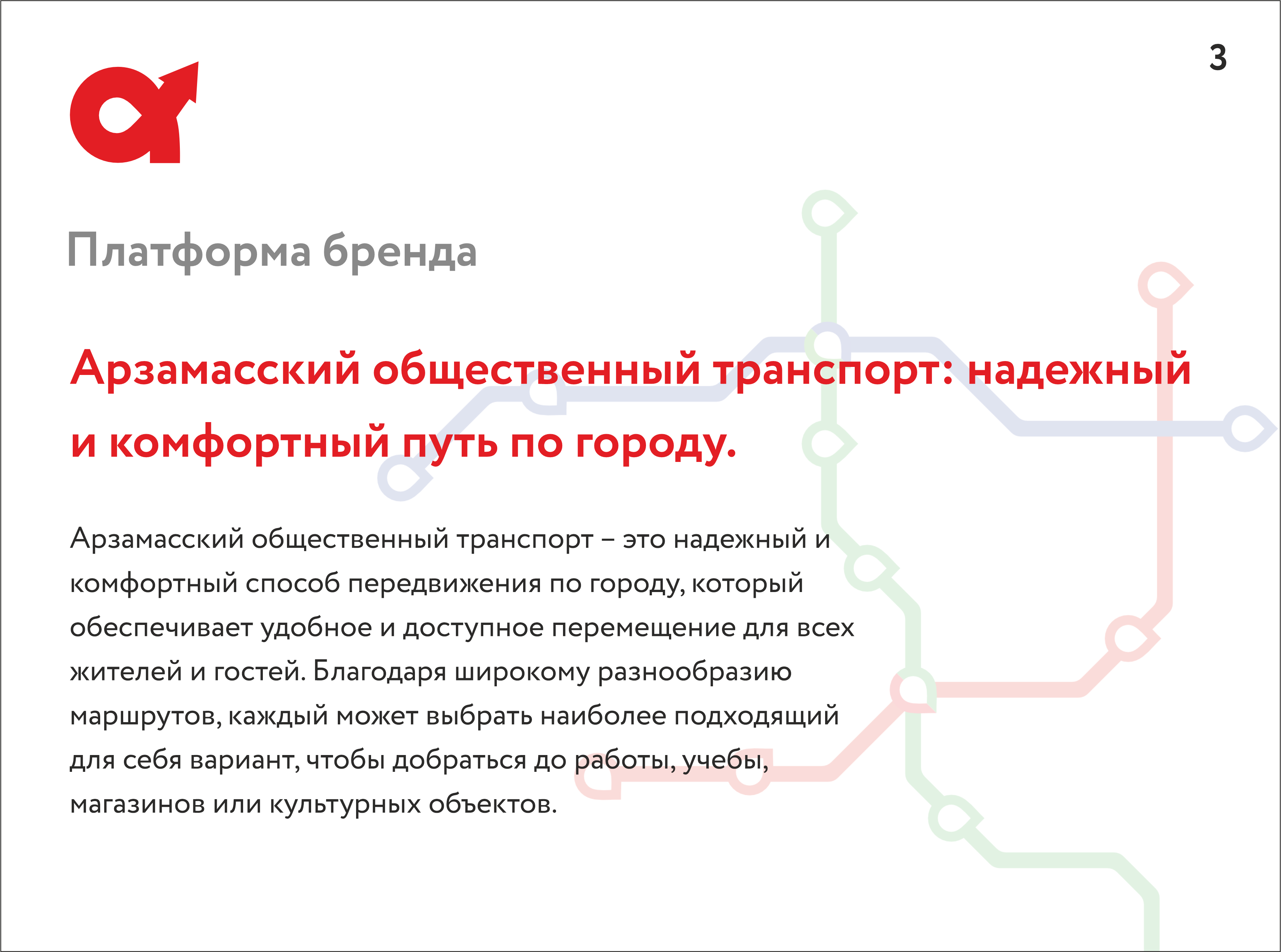 3

Платформа бренда

Арзамасский общественный транспорт: надежный и комфортный путь по городу.

Арзамасский общественный транспорт – это надежный и комфортный способ передвижения по городу, который обеспечивает удобное и доступное перемещение для всех жителей и гостей. Благодаря широкому разнообразию маршрутов, каждый может выбрать наиболее подходящий для себя вариант, чтобы добраться до работы, учебы, магазинов или культурных объектов.